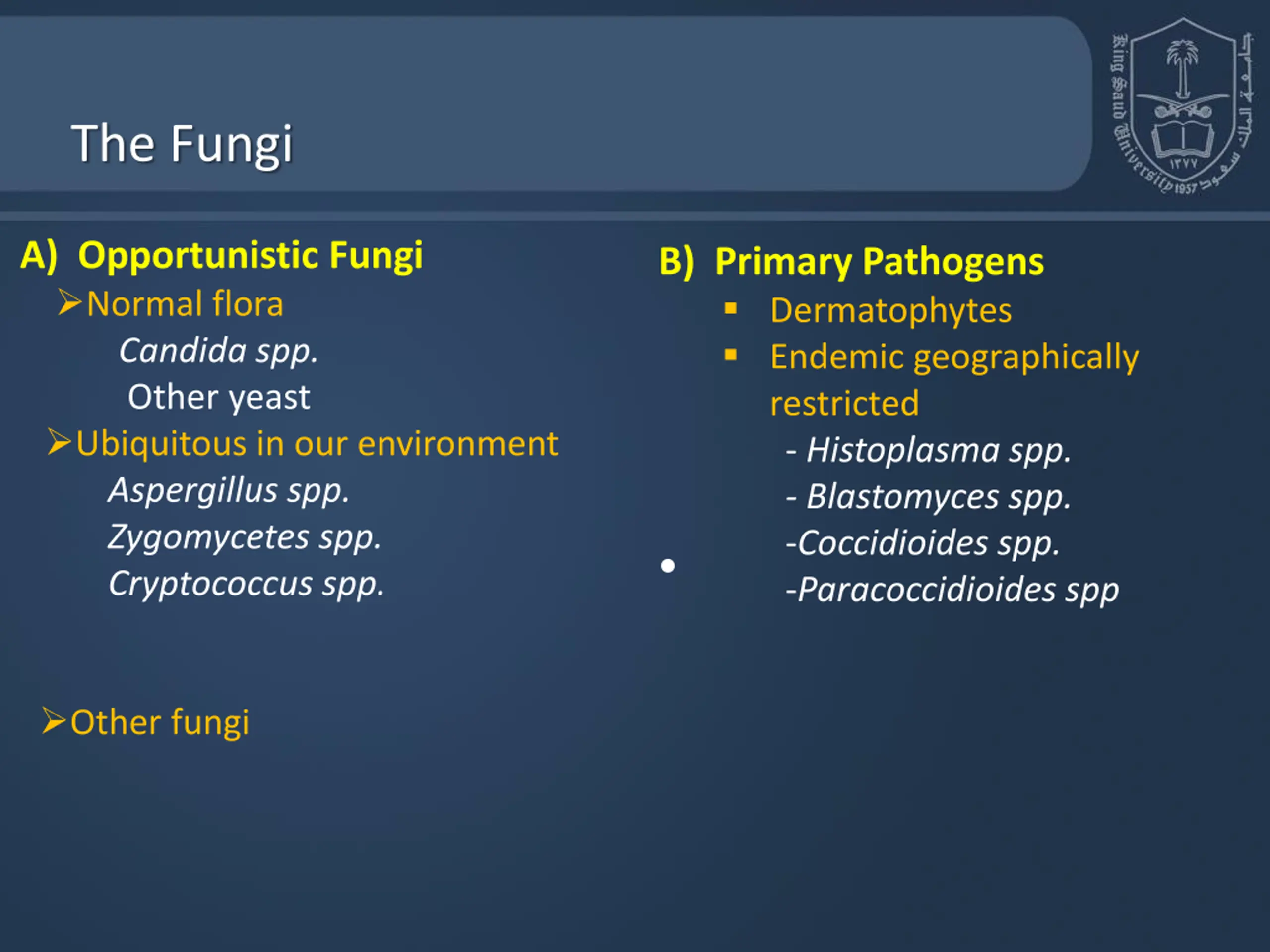 The Fungi

King Saud University 1957
جامعة الملك سعود
١٣٧٧

A) Opportunistic Fungi
➢Normal flora
Candida spp.
Other yeast
➢Ubiquitous in our environment
Aspergillus spp.
Zygomycetes spp.
Cryptococcus spp.

➢Other fungi

B) Primary Pathogens
▪ Dermatophytes
▪ Endemic geographically restricted
- Histoplasma spp.
- Blastomyces spp.
-Coccidioides spp.
-Paracoccidioides spp